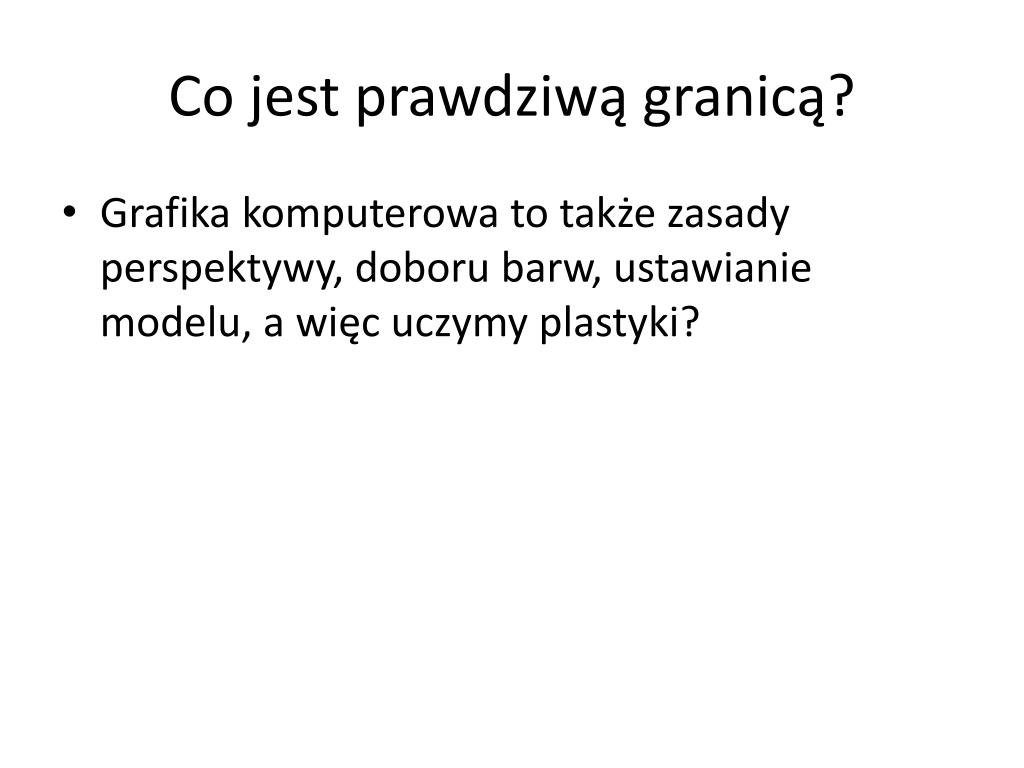 Co jest prawdziwą granicą?

• Grafika komputerowa to także zasady perspektywy, doboru barw, ustawianie modelu, a więc uczymy plastyki?